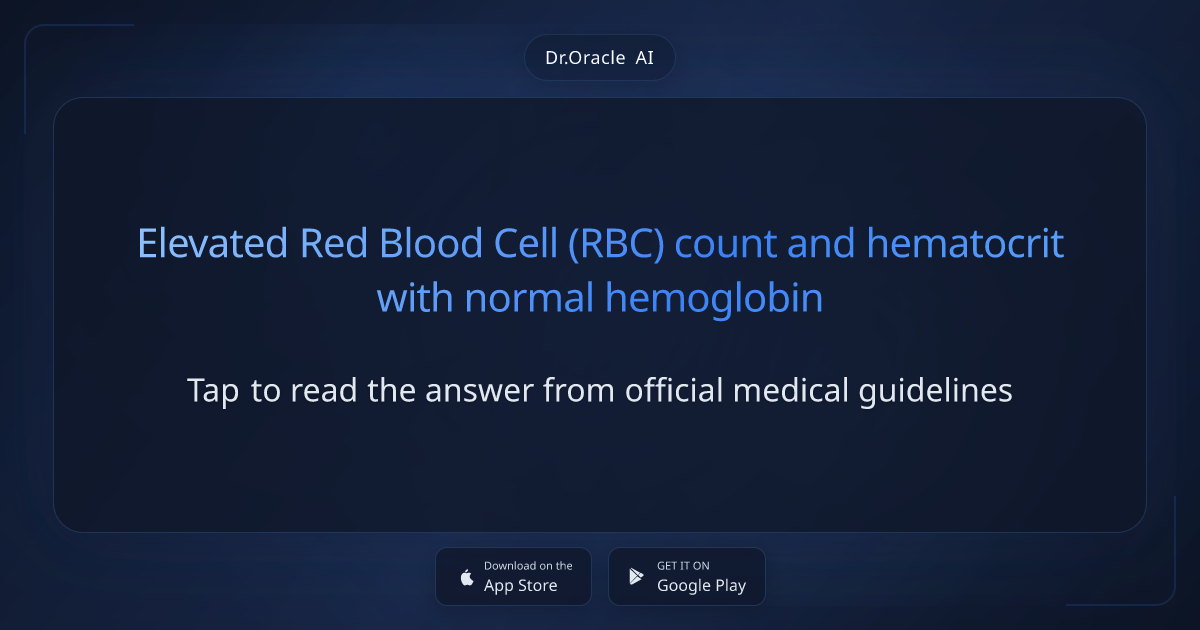 Dr.Oracle AI

Elevated Red Blood Cell (RBC) count and hematocrit with normal hemoglobin

Tap to read the answer from official medical guidelines

Download on the App Store

GET IT ON Google Play